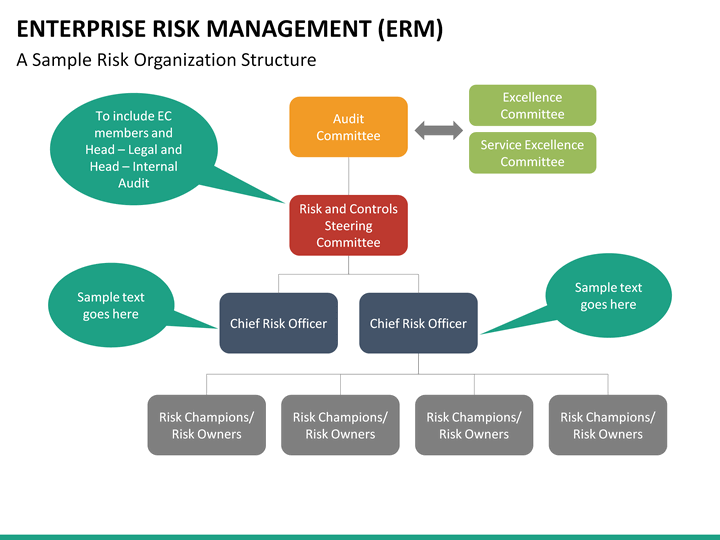 ENTERPRISE RISK MANAGEMENT (ERM)

A Sample Risk Organization Structure

To include EC members and Head – Legal and Head – Internal Audit

Audit Committee

Excellence Committee

Service Excellence Committee

Risk and Controls Steering Committee

Sample text goes here

Chief Risk Officer

Chief Risk Officer

Sample text goes here

Risk Champions/ Risk Owners

Risk Champions/ Risk Owners

Risk Champions/ Risk Owners

Risk Champions/ Risk Owners